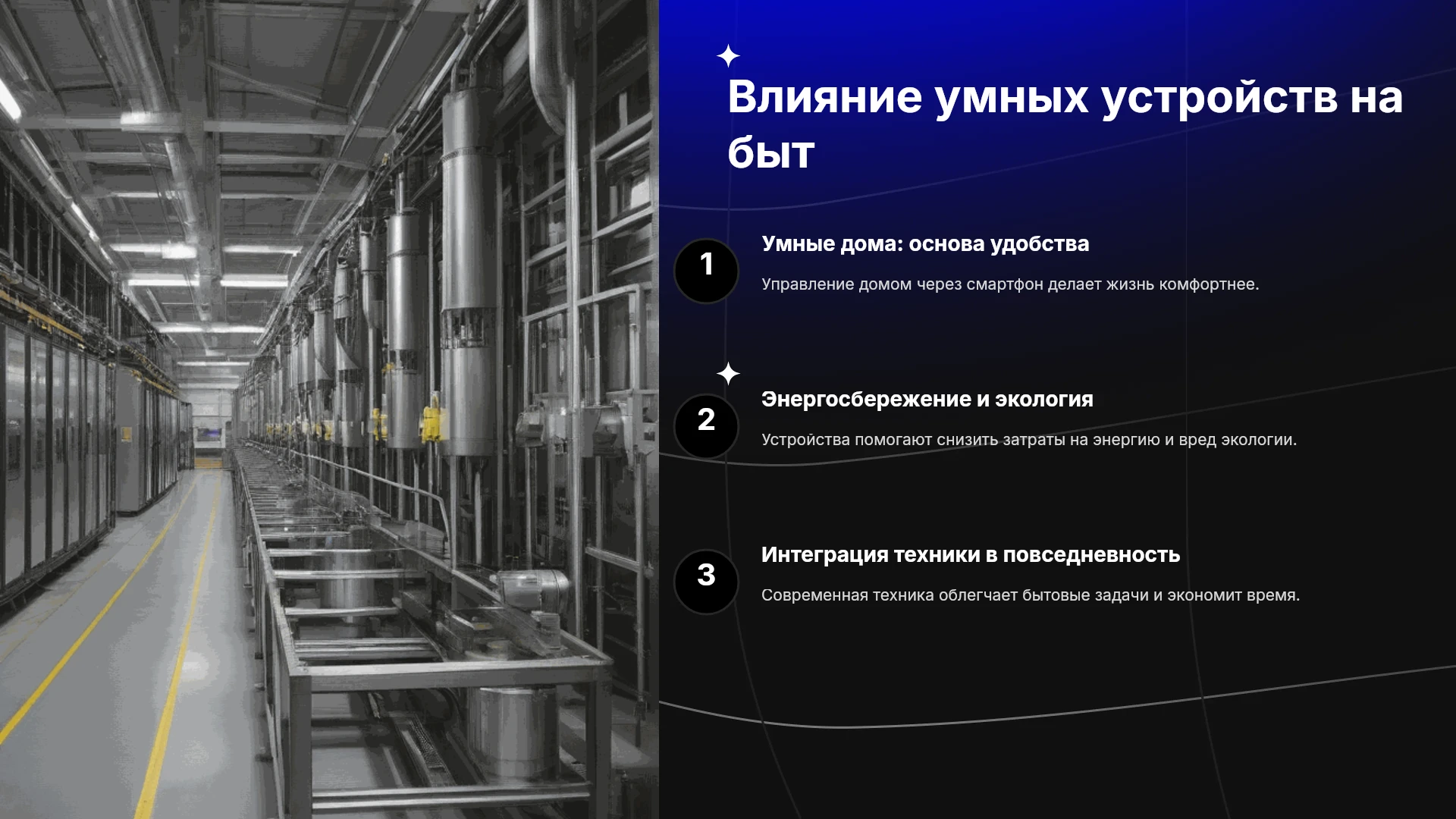 Влияние умных устройств на быт

1

Умные дома: основа удобства

Управление домом через смартфон делает жизнь комфортнее.

2

Энергосбережение и экология

Устройства помогают снизить затраты на энергию и вред экологии.

3

Интеграция техники в повседневность

Современная техника облегчает бытовые задачи и экономит время.